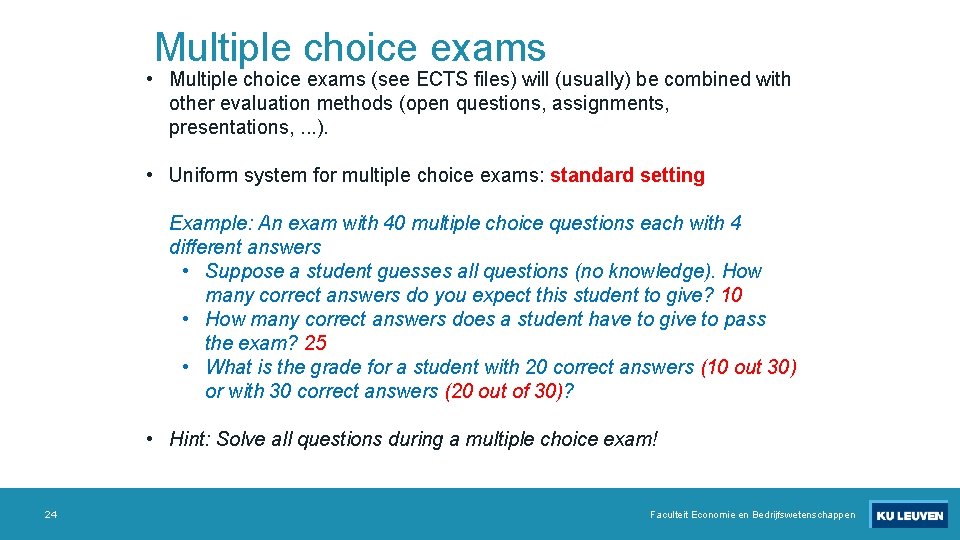 Multiple choice exams

• Multiple choice exams (see ECTS files) will (usually) be combined with other evaluation methods (open questions, assignments, presentations, ...).

• Uniform system for multiple choice exams: standard setting

Example: An exam with 40 multiple choice questions each with 4 different answers
• Suppose a student guesses all questions (no knowledge). How many correct answers do you expect this student to give? 10
• How many correct answers does a student have to give to pass the exam? 25
• What is the grade for a student with 20 correct answers (10 out 30) or with 30 correct answers (20 out of 30)?

• Hint: Solve all questions during a multiple choice exam!

24

Faculteit Economie en Bedrijfswetenschappen

KU LEUVEN